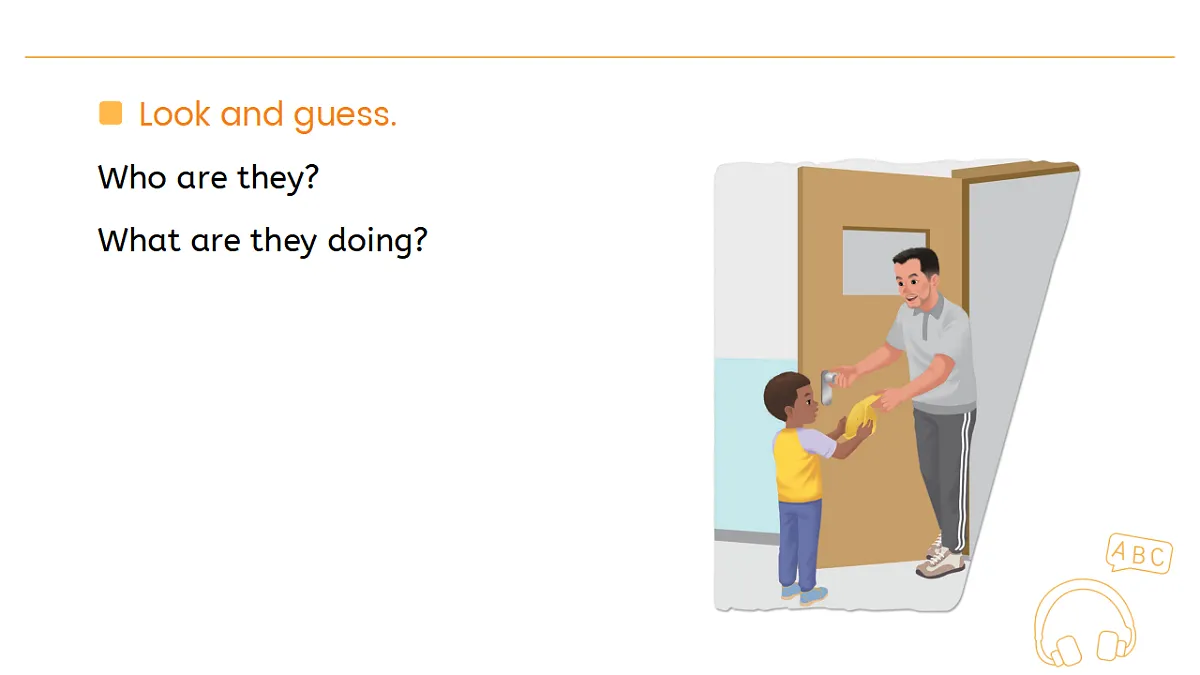 Look and guess.

Who are they?

What are they doing?

ABC